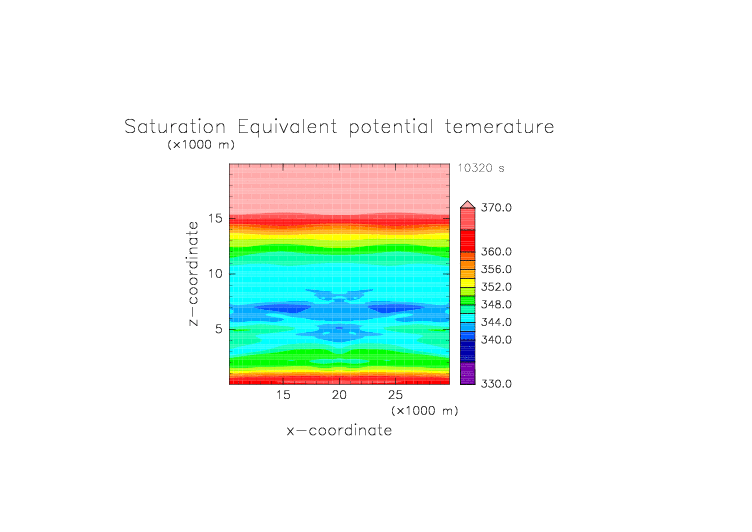 Saturation Equivalent potential temerature
(×1000 m)

10320 s

z−coordinate

15
10
5

15 20 25
(×1000 m)
x−coordinate

370.0
360.0
356.0
352.0
348.0
344.0
340.0
330.0